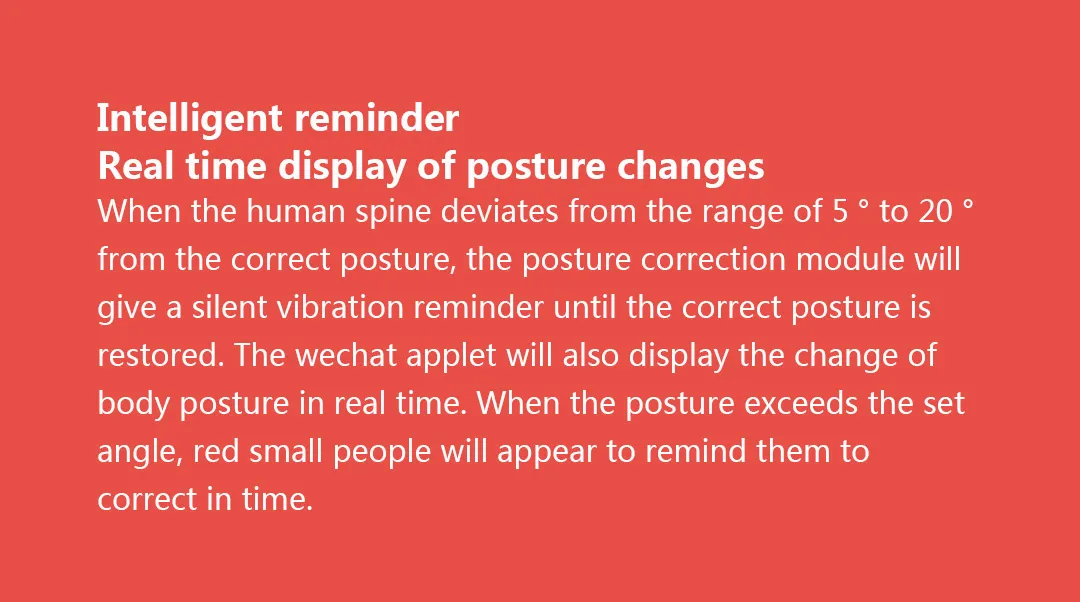 Intelligent reminder
Real time display of posture changes

When the human spine deviates from the range of 5 ° to 20 ° from the correct posture, the posture correction module will give a silent vibration reminder until the correct posture is restored. The wechat applet will also display the change of body posture in real time. When the posture exceeds the set angle, red small people will appear to remind them to correct in time.